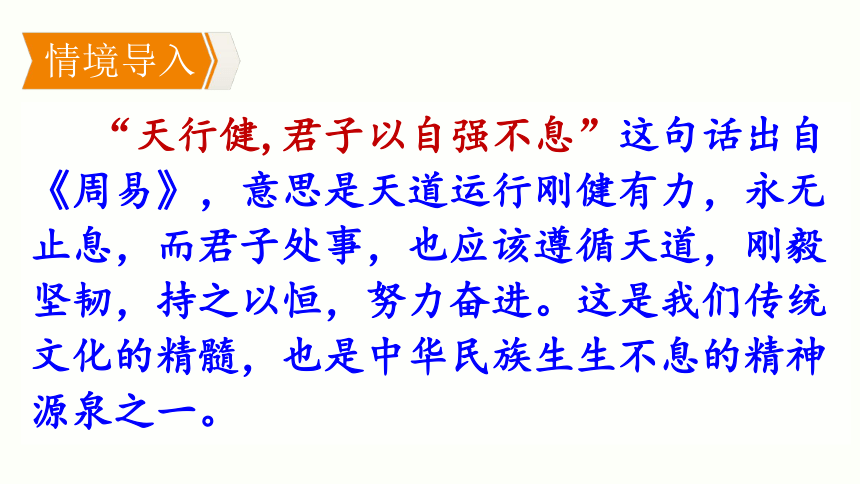 情境导入

“天行健,君子以自强不息”这句话出自《周易》，意思是天道运行刚健有力，永无止息，而君子处事，也应该遵循天道，刚毅坚韧，持之以恒，努力奋进。这是我们传统文化的精髓，也是中华民族生生不息的精神源泉之一。